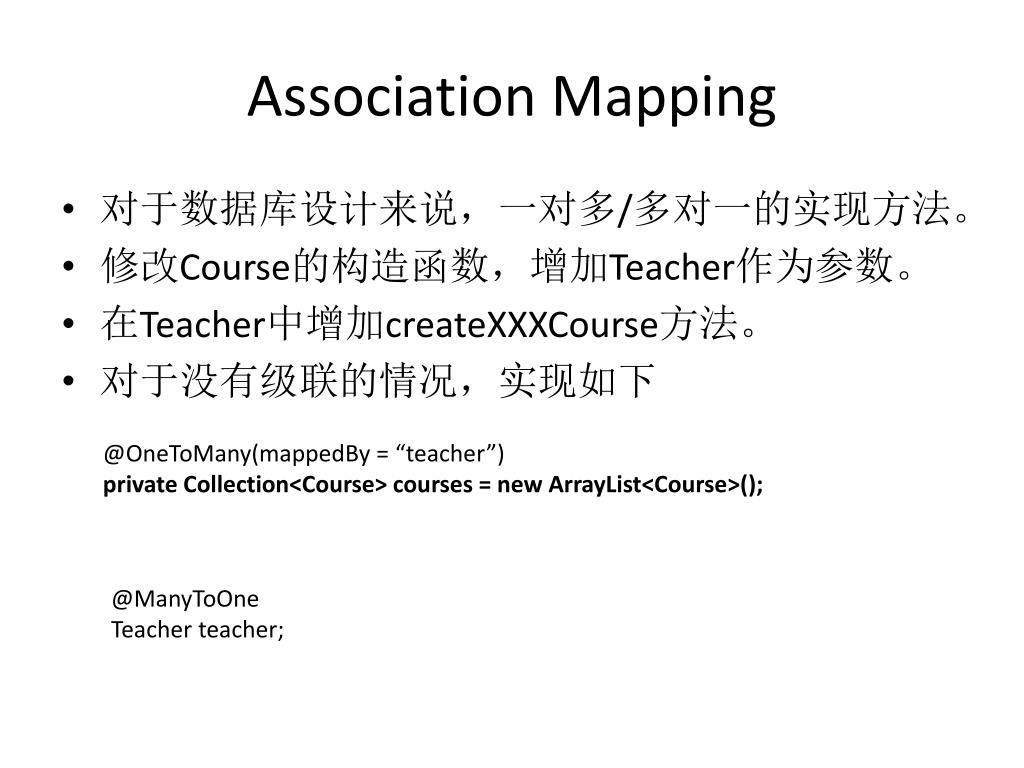 Association Mapping

• 对于数据库设计来说，一对多/多对一的实现方法。
• 修改Course的构造函数，增加Teacher作为参数。
• 在Teacher中增加createXXXCourse方法。
• 对于没有级联的情况，实现如下

@OneToMany(mappedBy = “teacher”)
private Collection<Course> courses = new ArrayList<Course>();

@ManyToOne
Teacher teacher;